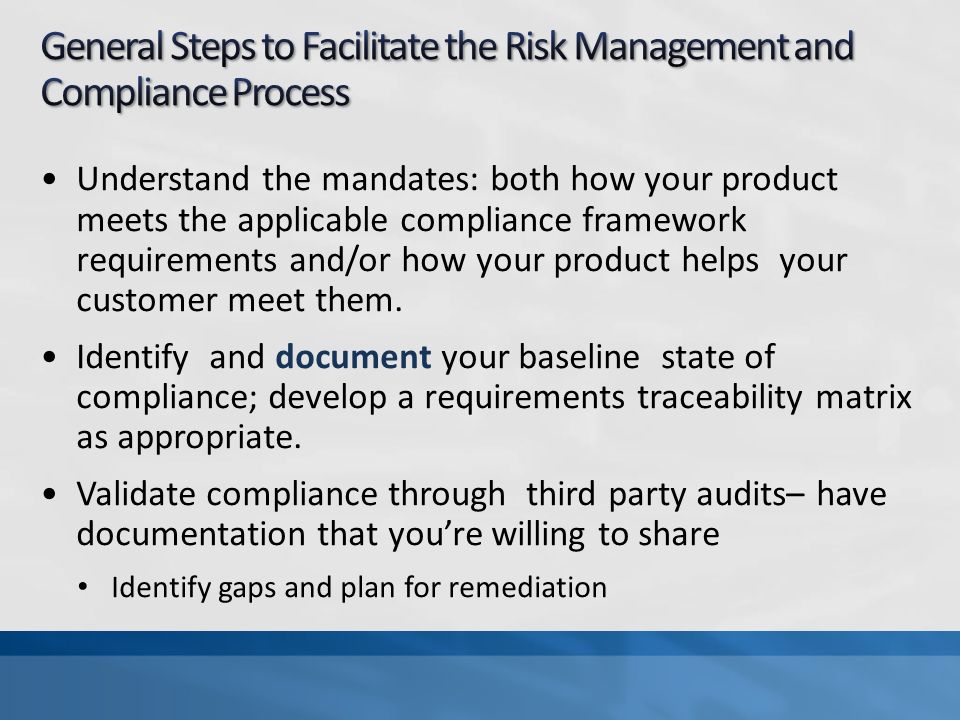 General Steps to Facilitate the Risk Management and Compliance Process

• Understand the mandates: both how your product meets the applicable compliance framework requirements and/or how your product helps your customer meet them.

• Identify and document your baseline state of compliance; develop a requirements traceability matrix as appropriate.

• Validate compliance through third party audits– have documentation that you're willing to share

• Identify gaps and plan for remediation